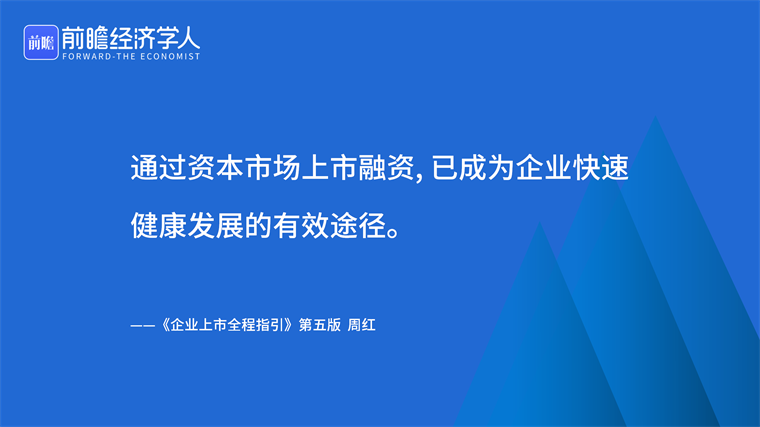 前瞻 前瞻经济学人
FORWARD-THE ECONOMIST

通过资本市场上市融资, 已成为企业快速健康发展的有效途径。

——《企业上市全程指引》第五版 周红